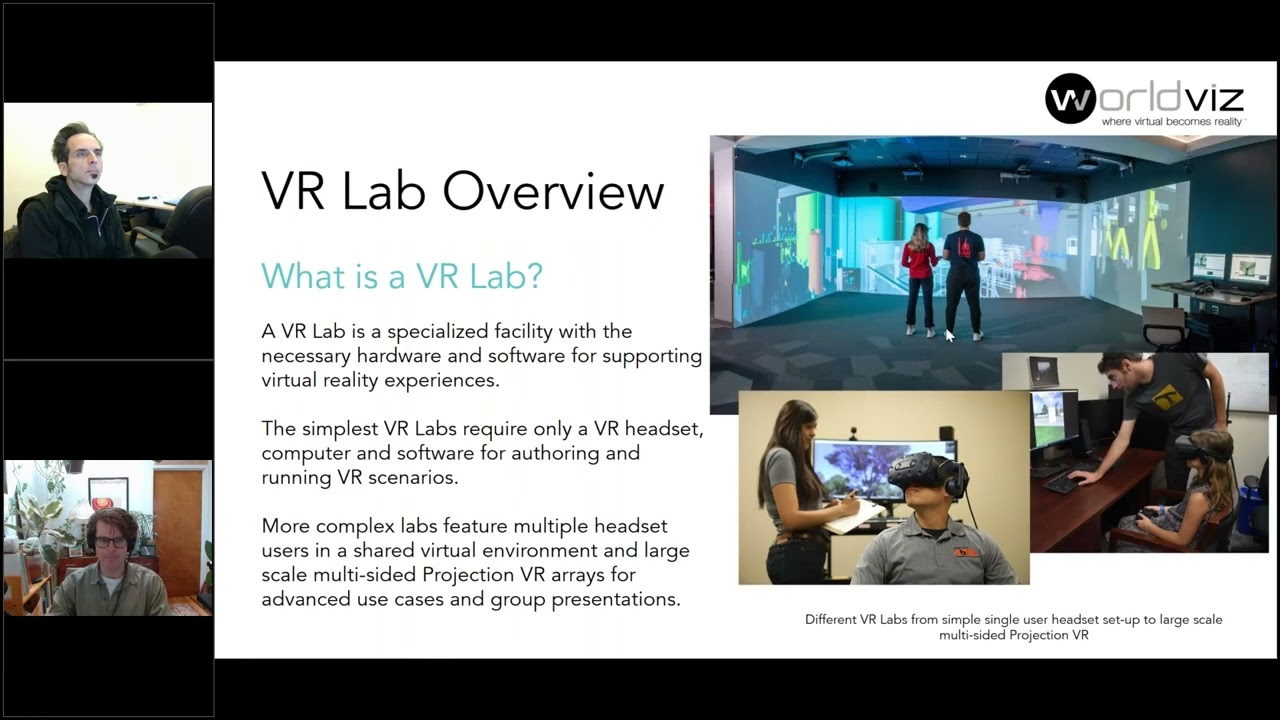 worldviz
where virtual becomes reality

VR Lab Overview

What is a VR Lab?

A VR Lab is a specialized facility with the necessary hardware and software for supporting virtual reality experiences.

The simplest VR Labs require only a VR headset, computer and software for authoring and running VR scenarios.

More complex labs feature multiple headset users in a shared virtual environment and large scale multi-sided Projection VR arrays for advanced use cases and group presentations.

Different VR Labs from simple single user headset set-up to large scale multi-sided Projection VR